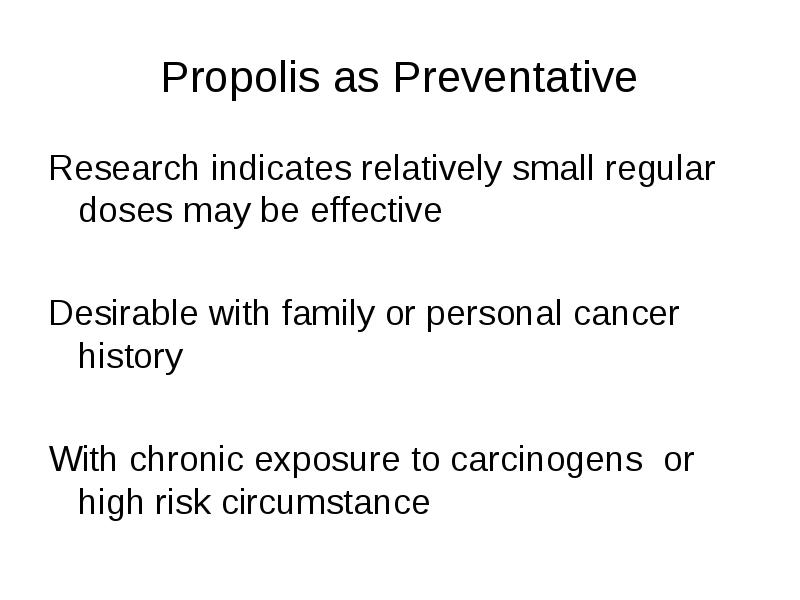 Propolis as Preventative

Research indicates relatively small regular doses may be effective

Desirable with family or personal cancer history

With chronic exposure to carcinogens or high risk circumstance